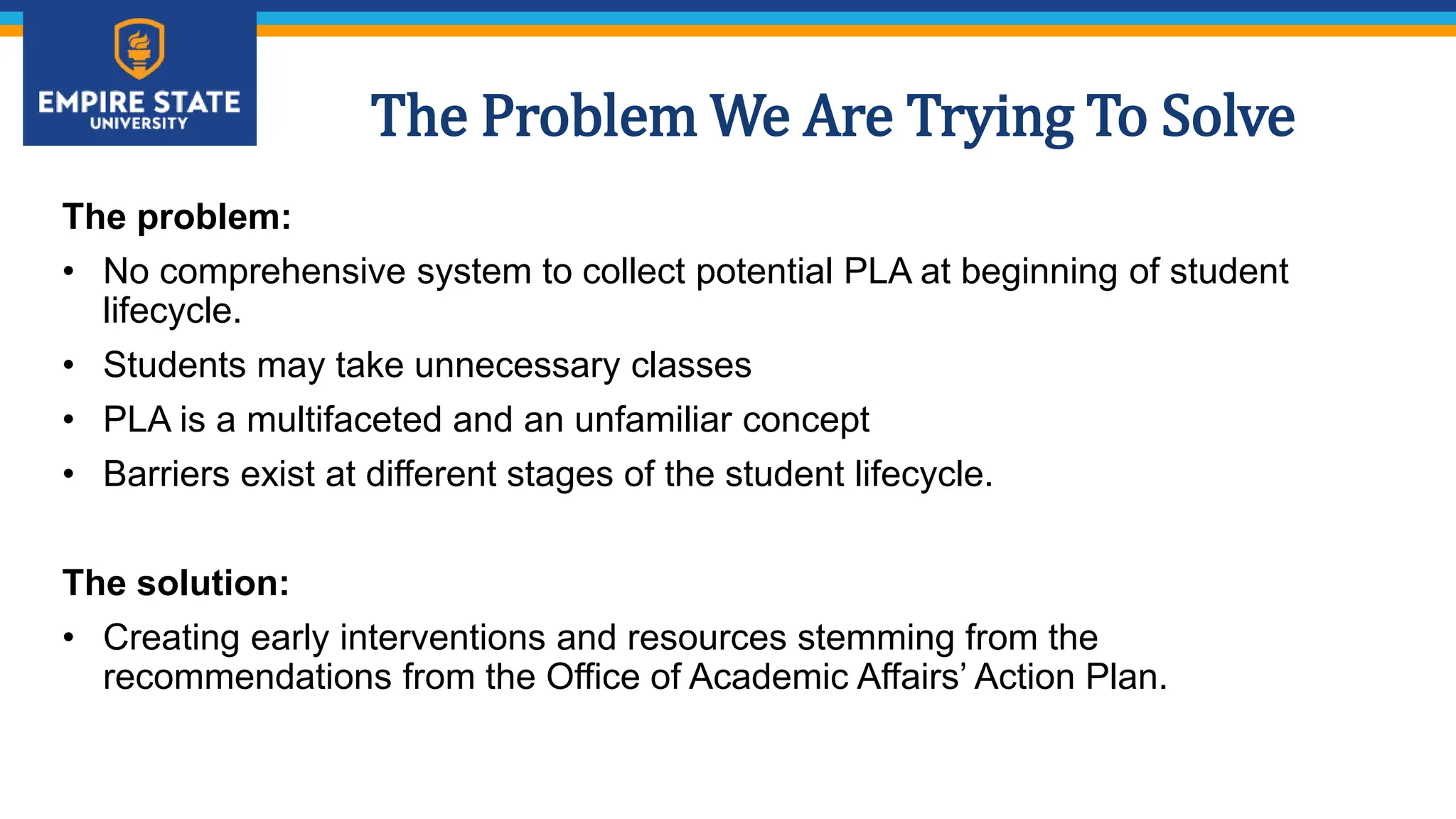 EMPIRE STATE
UNIVERSITY

The Problem We Are Trying To Solve

The problem:

• No comprehensive system to collect potential PLA at beginning of student lifecycle.
• Students may take unnecessary classes
• PLA is a multifaceted and an unfamiliar concept
• Barriers exist at different stages of the student lifecycle.

The solution:

• Creating early interventions and resources stemming from the recommendations from the Office of Academic Affairs' Action Plan.